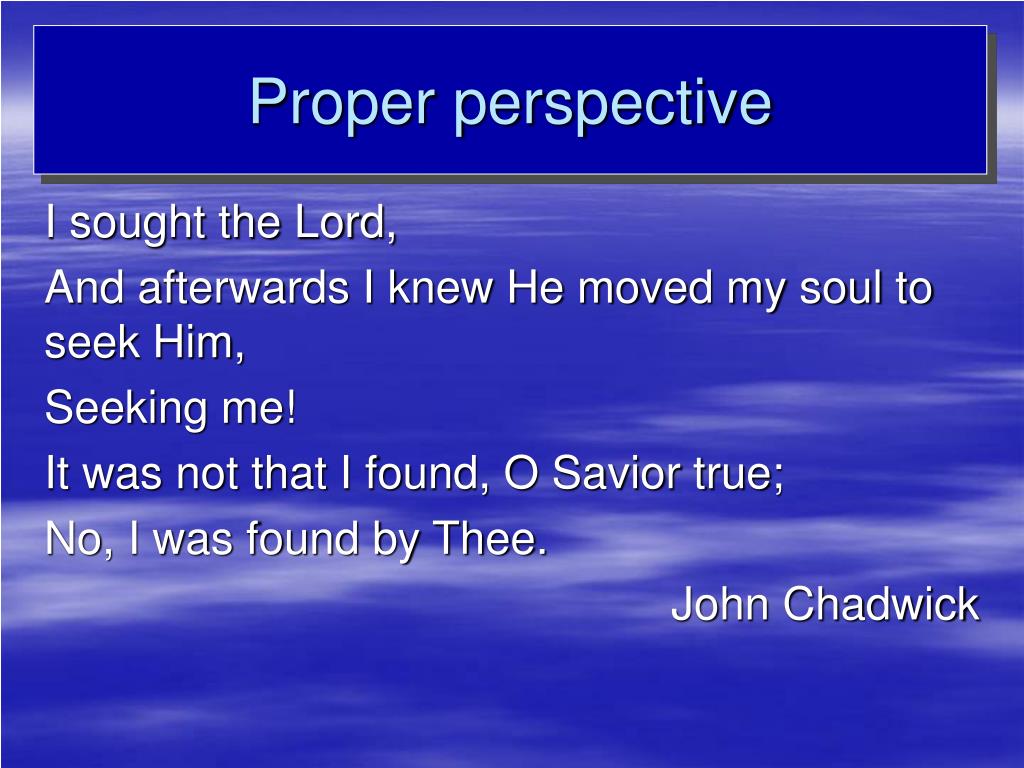 Proper perspective

I sought the Lord,

And afterwards I knew He moved my soul to seek Him,

Seeking me!

It was not that I found, O Savior true;

No, I was found by Thee.

John Chadwick